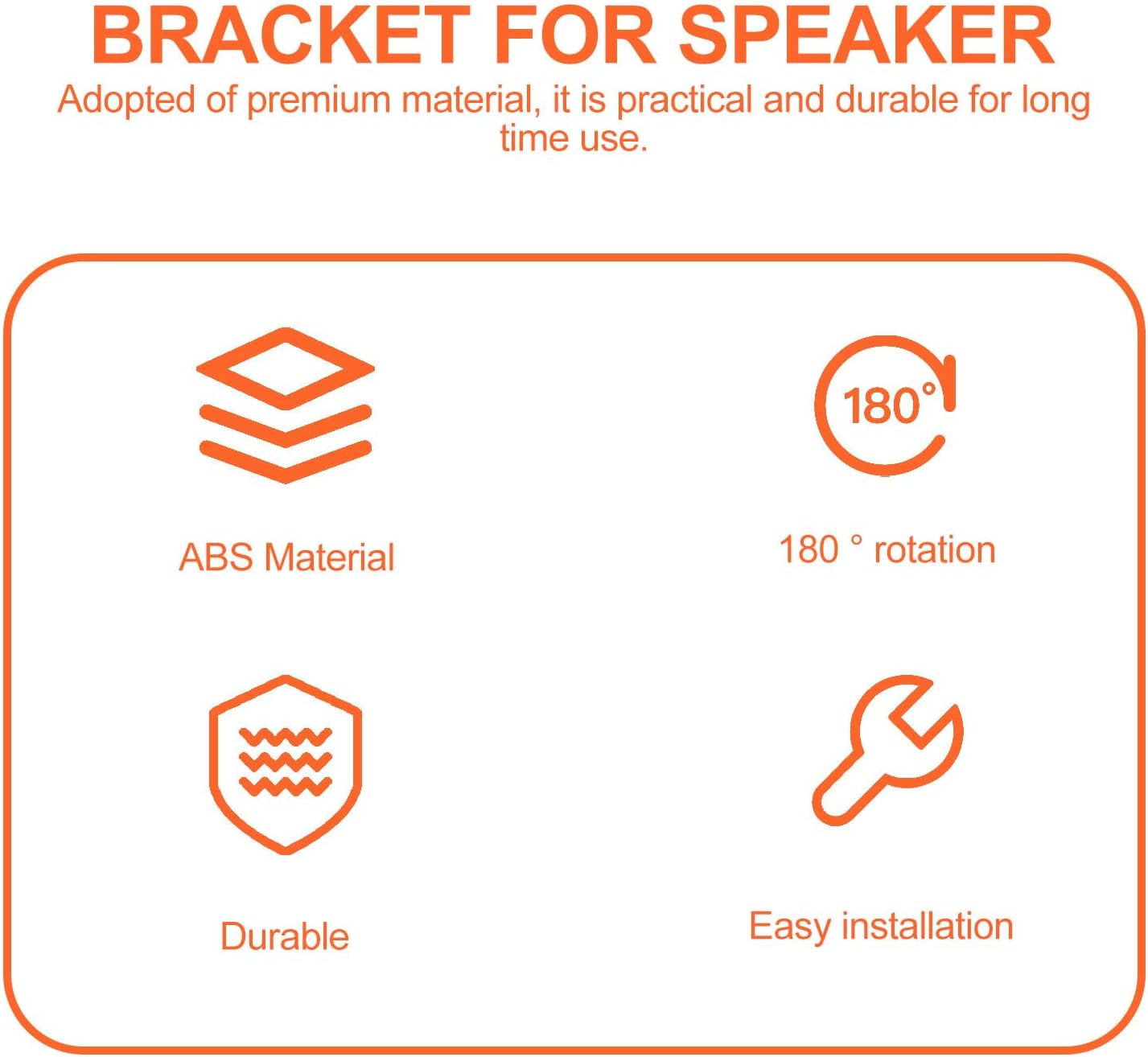 BRACKET FOR SPEAKER

Adopted of premium material, it is practical and durable for long time use.

ABS Material

180°

180 ° rotation

Durable

Easy installation